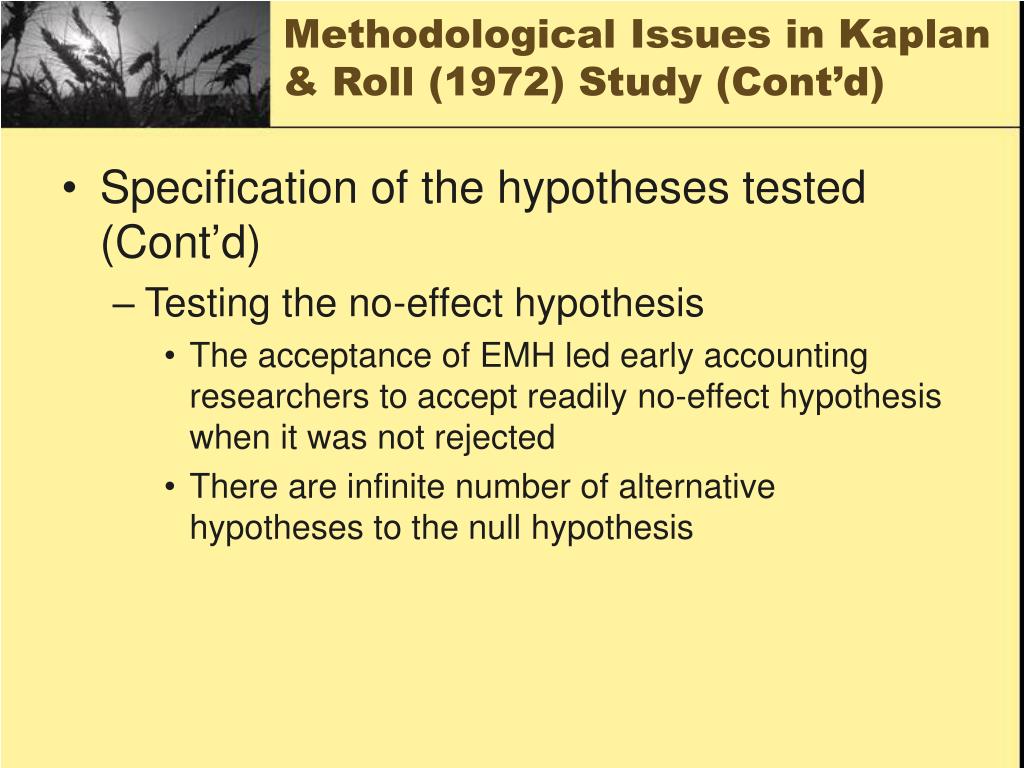 Methodological Issues in Kaplan & Roll (1972) Study (Cont’d)

• Specification of the hypotheses tested (Cont’d)
– Testing the no-effect hypothesis
• The acceptance of EMH led early accounting researchers to accept readily no-effect hypothesis when it was not rejected
• There are infinite number of alternative hypotheses to the null hypothesis